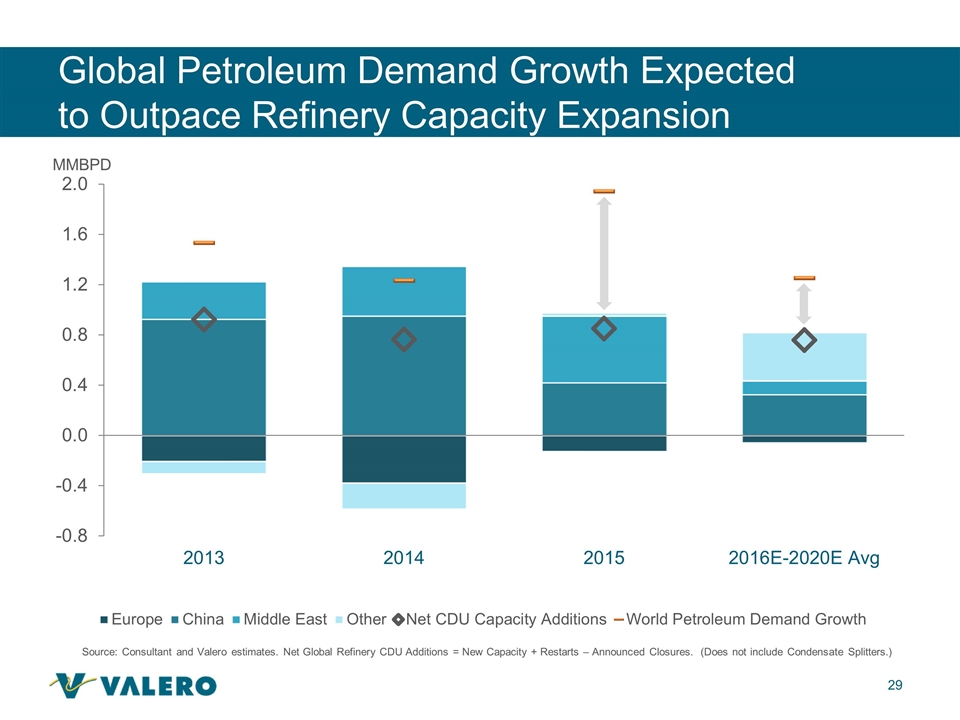 Global Petroleum Demand Growth Expected to Outpace Refinery Capacity Expansion

MMBPD
2.0
1.6
1.2
0.8
0.4
0.0
-0.4
-0.8

2013
2014
2015
2016E-2020E Avg

Europe China Middle East Other Net CDU Capacity Additions World Petroleum Demand Growth

Source: Consultant and Valero estimates. Net Global Refinery CDU Additions = New Capacity + Restarts – Announced Closures. (Does not include Condensate Splitters.)

VALERO

29